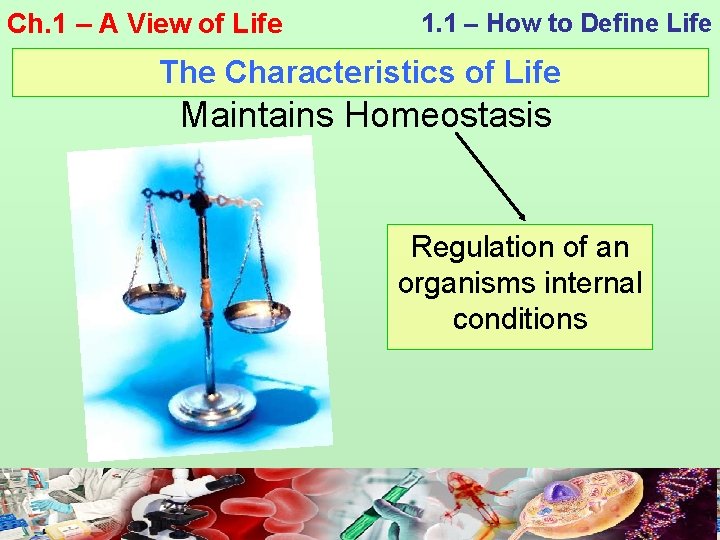 Ch.1 – A View of Life

1.1 – How to Define Life

The Characteristics of Life

Maintains Homeostasis

Regulation of an organisms internal conditions